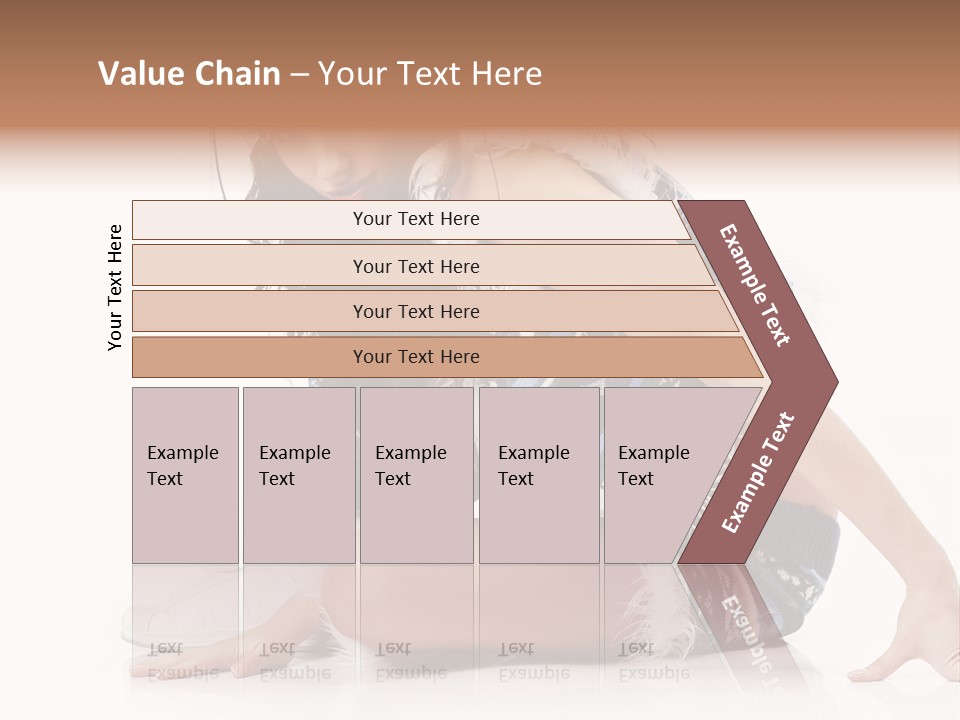 Value Chain – Your Text Here

Your Text Here

Your Text Here

Your Text Here

Your Text Here

Your Text Here

Example Text

Example Text

Example Text

Example Text

Example Text

Example Text

Example Text